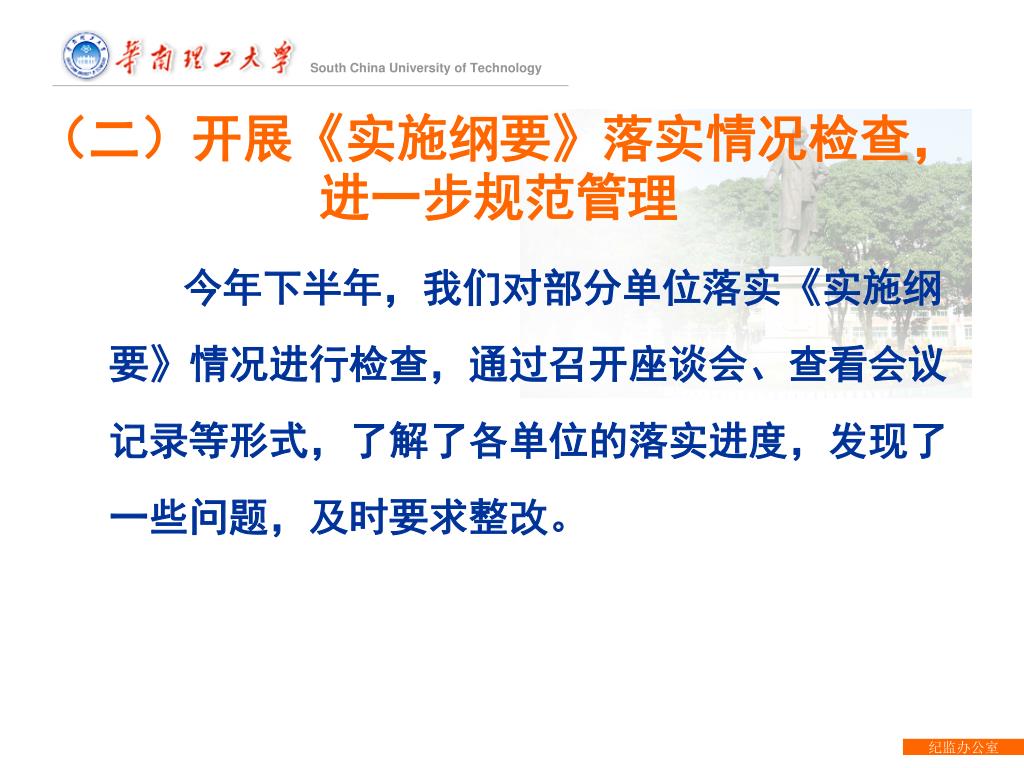 華南理工大學 South China University of Technology

（二）开展《实施纲要》落实情况检查，进一步规范管理

今年下半年，我们对部分单位落实《实施纲要》情况进行检查，通过召开座谈会、查看会议记录等形式，了解了各单位的落实进度，发现了一些问题，及时要求整改。

纪监办公室